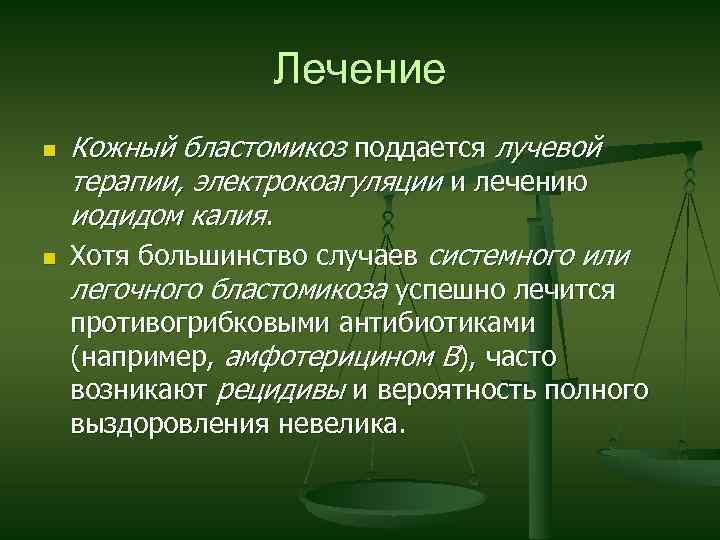 Лечение

Кожный бластомикоз поддается лучевой терапии, электрокоагуляции и лечению иодидом калия.

Хотя большинство случаев системного или легочного бластомикоза успешно лечится противогрибковыми антибиотиками (например, амфотерицином В), часто возникают рецидивы и вероятность полного выздоровления невелика.